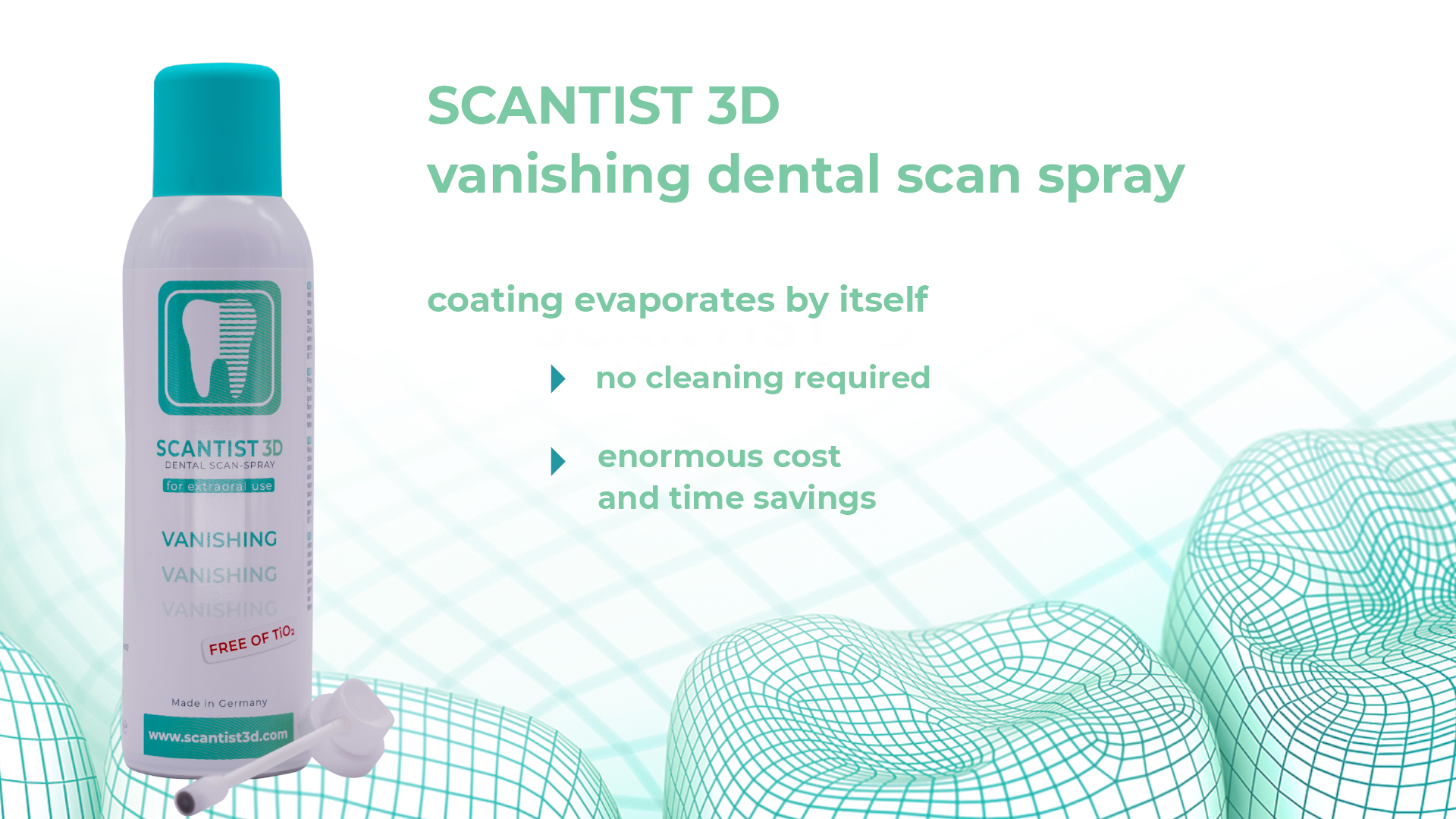 SCANTIST 3D
DENTAL SCAN-SPRAY
for extraoral use

VANISHING
VANISHING
VANISHING

FREE OF $TiO_2$

Made in Germany

www.scantist3d.com

SCANTIST 3D
vanishing dental scan spray

coating evaporates by itself

no cleaning required

enormous cost and time savings